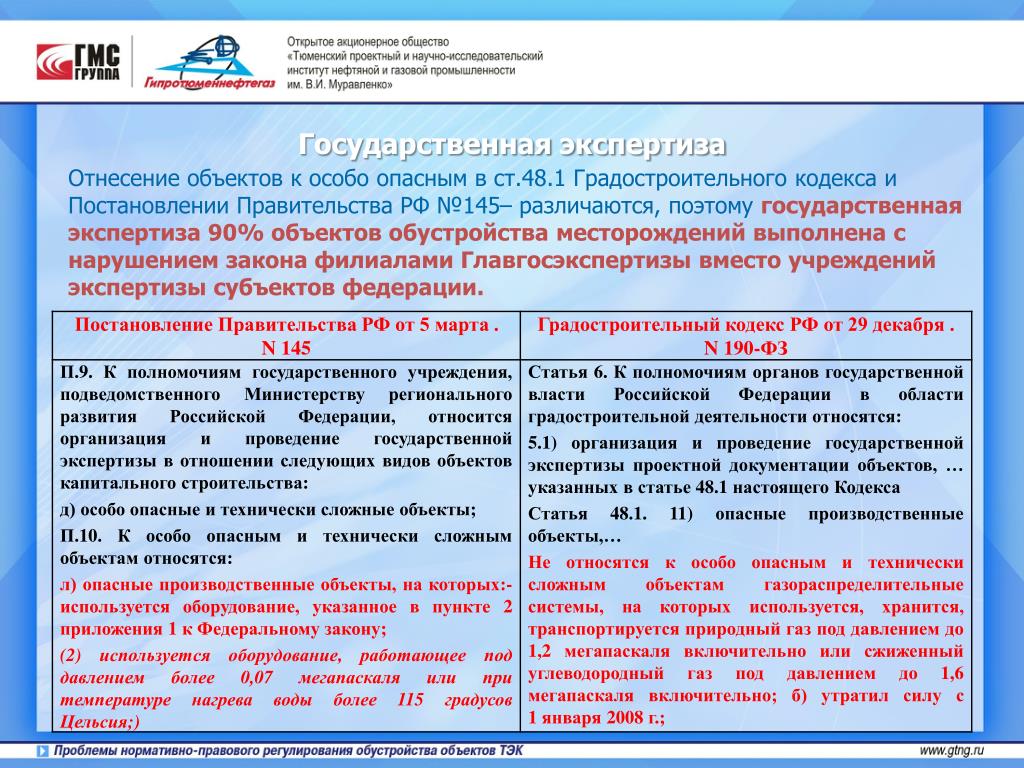 ГМС ГРУППА

Гипротюменнефтегаз

Открытое акционерное общество «Тюменский проектный и научно-исследовательский институт нефтяной и газовой промышленности им. В.И. Муравленко»

Государственная экспертиза

Отнесение объектов к особо опасным в ст.48.1 Градостроительного кодекса и Постановлении Правительства РФ №145– различаются, поэтому государственная экспертиза 90% объектов обустройства месторождений выполнена с нарушением закона филиалами Главгосэкспертизы вместо учреждений экспертизы субъектов федерации.

| Постановление Правительства РФ от 5 марта . N 145 | Градостроительный кодекс РФ от 29 декабря . N 190-ФЗ |
|---|---|
| П.9. К полномочиям государственного учреждения, подведомственного Министерству регионального развития Российской Федерации, относится организация и проведение государственной экспертизы в отношении следующих видов объектов капитального строительства: д) особо опасные и технически сложные объекты; П.10. К особо опасным и технически сложным объектам относятся: л) опасные производственные объекты, на которых:- используется оборудование, указанное в пункте 2 приложения 1 к Федеральному закону; (2) используется оборудование, работающее под давлением более 0,07 мегапаскаля или при температуре нагрева воды более 115 градусов Цельсия;) | Статья 6. К полномочиям органов государственной власти Российской Федерации в области градостроительной деятельности относятся: 5.1) организация и проведение государственной экспертизы проектной документации объектов, … указанных в статье 48.1 настоящего Кодекса Статья 48.1. 11) опасные производственные объекты,… Не относятся к особо опасным и технически сложным объектам газораспределительные системы, на которых используется, хранится, транспортируется природный газ под давлением до 1,2 мегапаскаля включительно или сжиженный углеводородный газ под давлением до 1,6 мегапаскаля включительно; б) утратил силу с 1 января 2008 г.; |

Проблемы нормативно-правового регулирования обустройства объектов ТЭК

www.gtng.ru